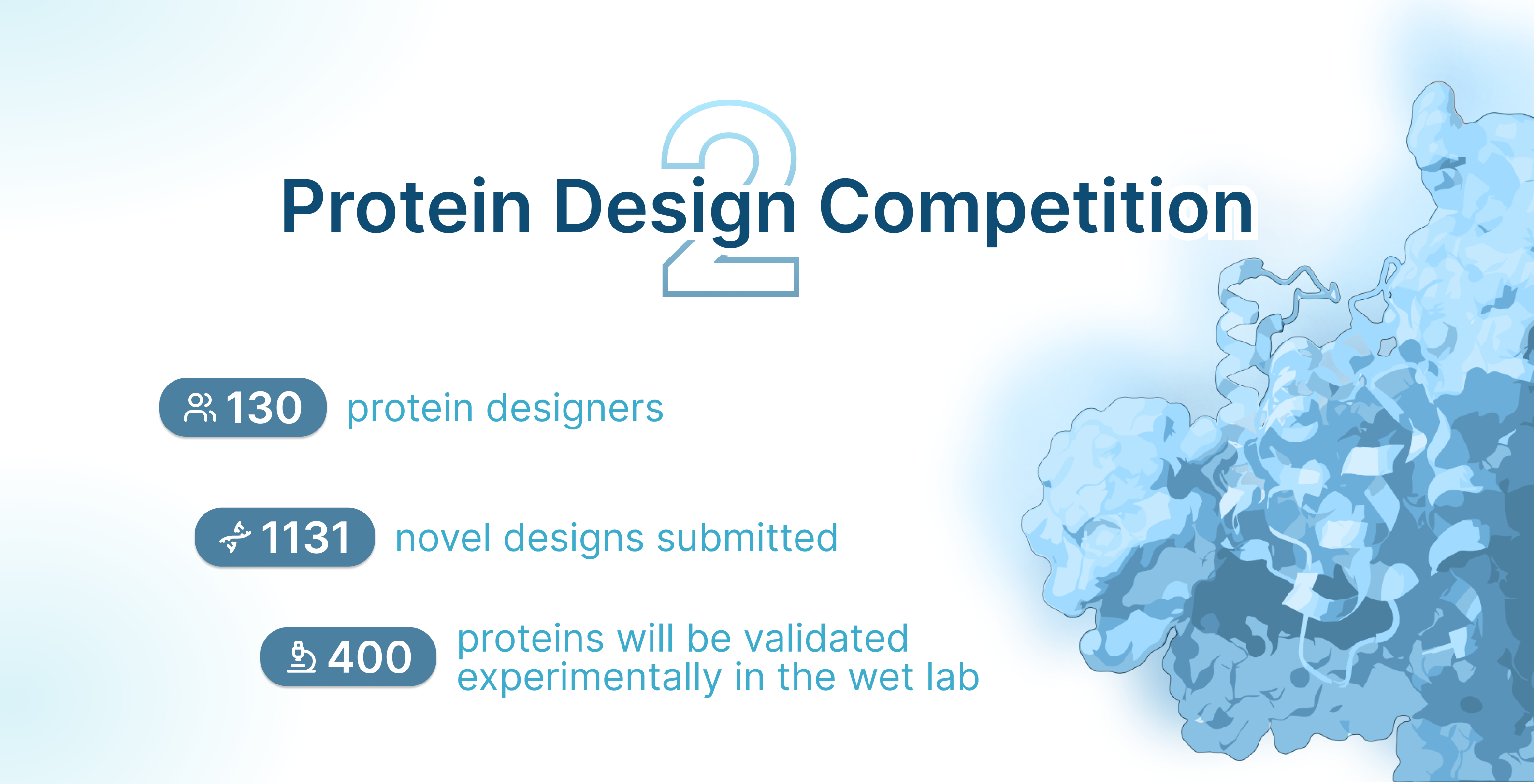 2

Protein Design Competition

130 protein designers

1131 novel designs submitted

400 proteins will be validated experimentally in the wet lab